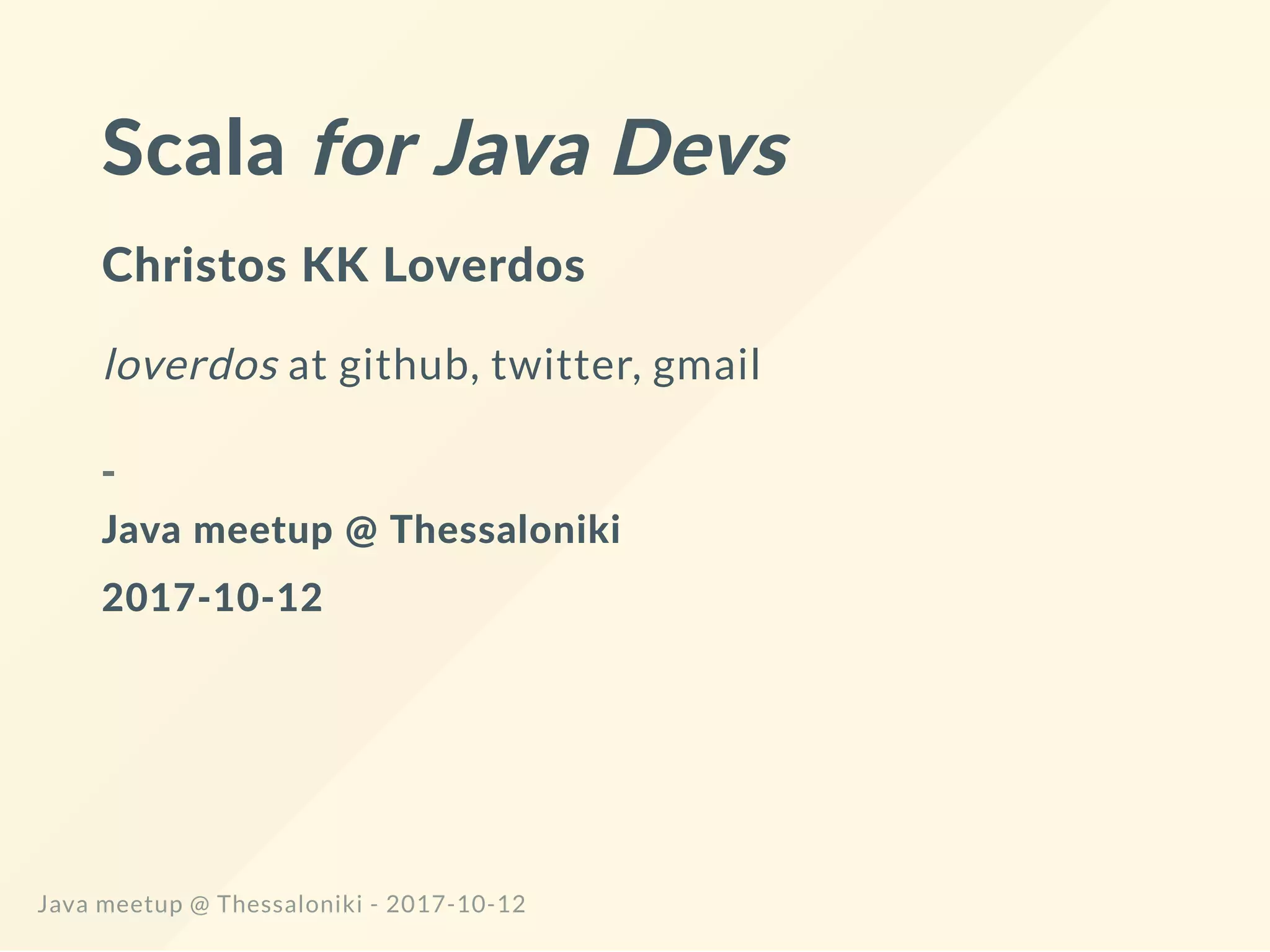 Scala for Java Devs

Christos KK Loverdos

loverdos at github, twitter, gmail

-

Java meetup @ Thessaloniki

2017-10-12

Java meetup @ Thessaloniki - 2017-10-12